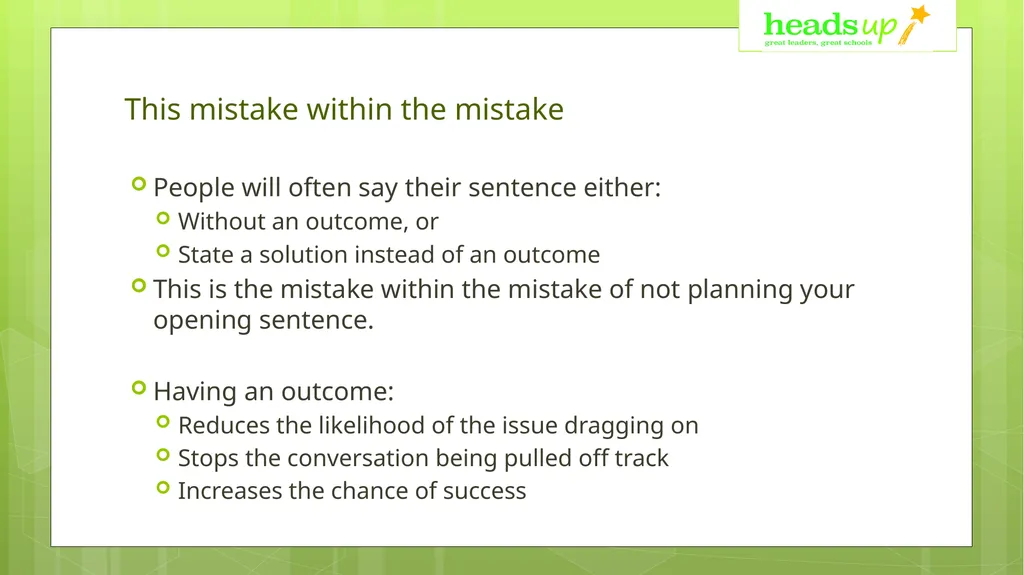 headsup
great leaders, great schools

This mistake within the mistake

People will often say their sentence either:
Without an outcome, or
State a solution instead of an outcome
This is the mistake within the mistake of not planning your opening sentence.

Having an outcome:
Reduces the likelihood of the issue dragging on
Stops the conversation being pulled off track
Increases the chance of success